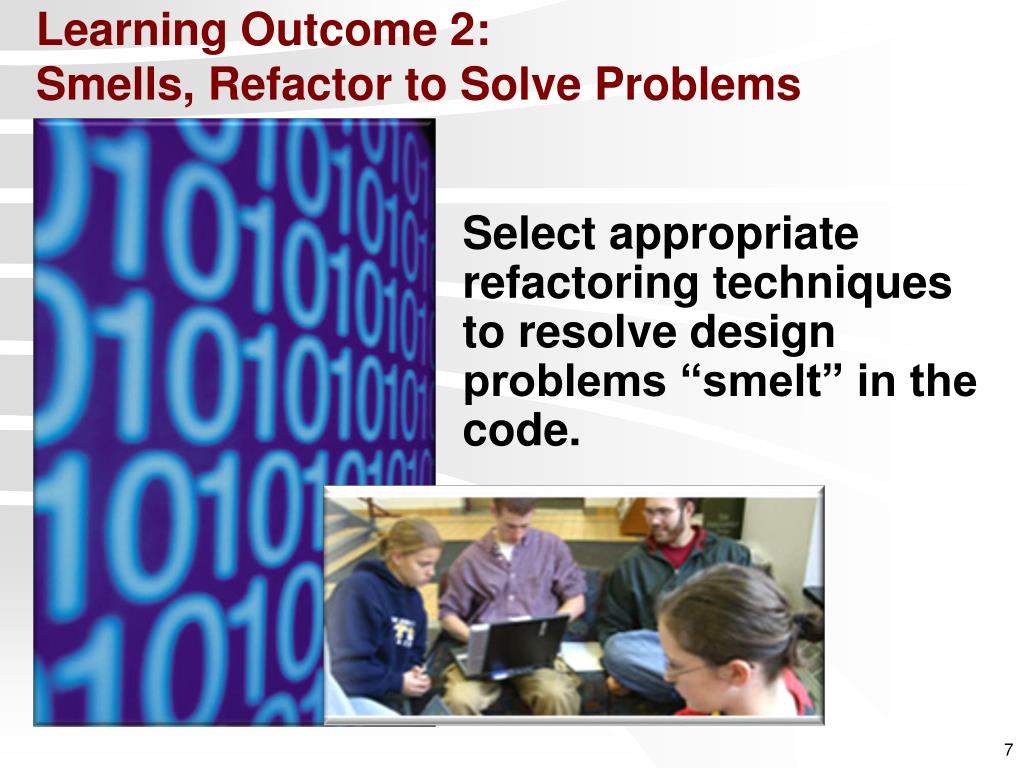 Learning Outcome 2:
Smells, Refactor to Solve Problems

Select appropriate refactoring techniques to resolve design problems “smelt” in the code.

7